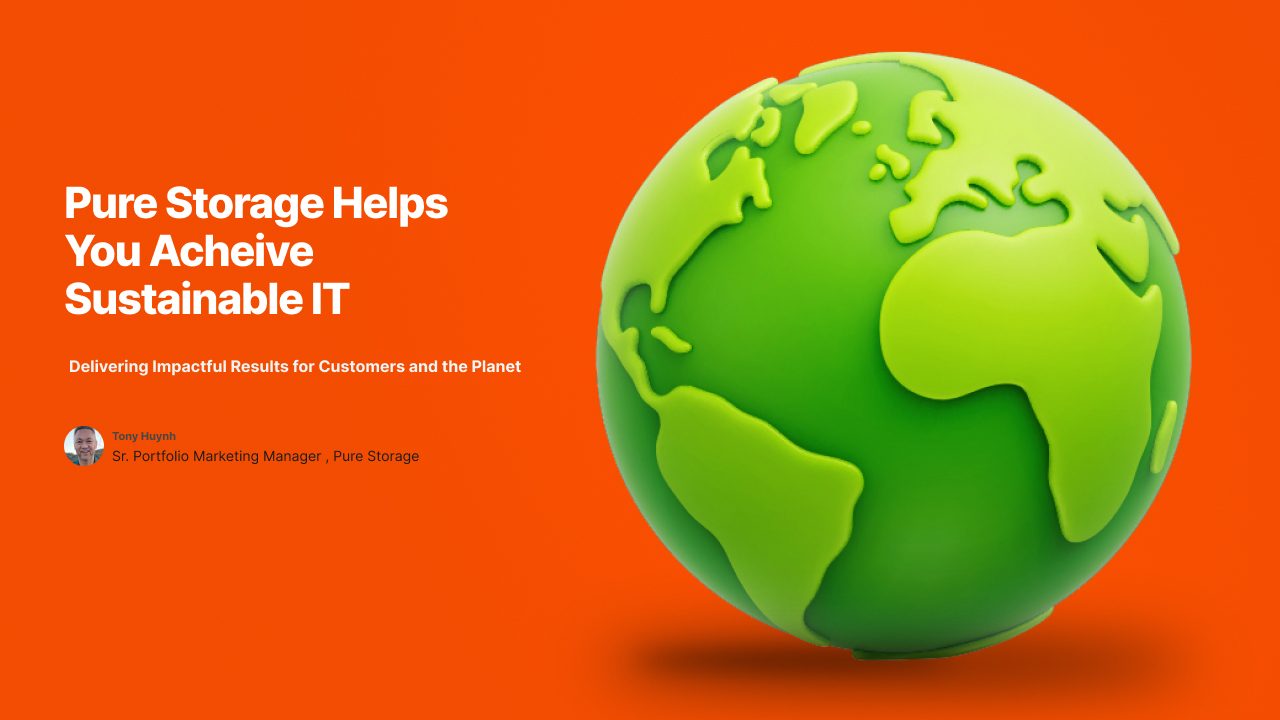 Pure Storage Helps You Acheive Sustainable IT

Delivering Impactful Results for Customers and the Planet

Tony Huynh
Sr. Portfolio Marketing Manager , Pure Storage